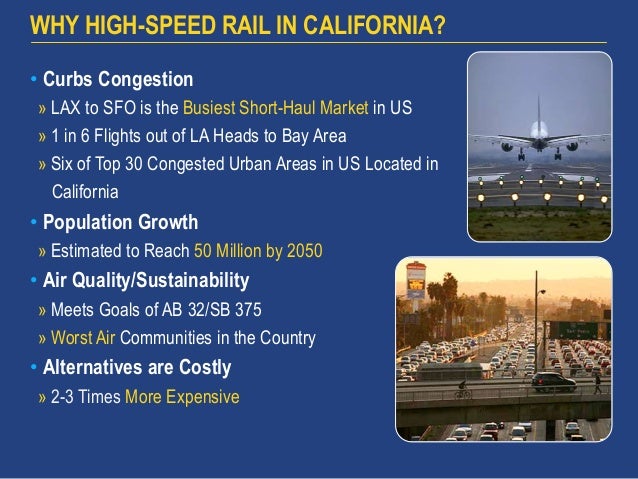 WHY HIGH-SPEED RAIL IN CALIFORNIA?

• Curbs Congestion

» LAX to SFO is the Busiest Short-Haul Market in US

» 1 in 6 Flights out of LA Heads to Bay Area

» Six of Top 30 Congested Urban Areas in US Located in California

• Population Growth

» Estimated to Reach 50 Million by 2050

• Air Quality/Sustainability

» Meets Goals of AB 32/SB 375

» Worst Air Communities in the Country

• Alternatives are Costly

» 2-3 Times More Expensive